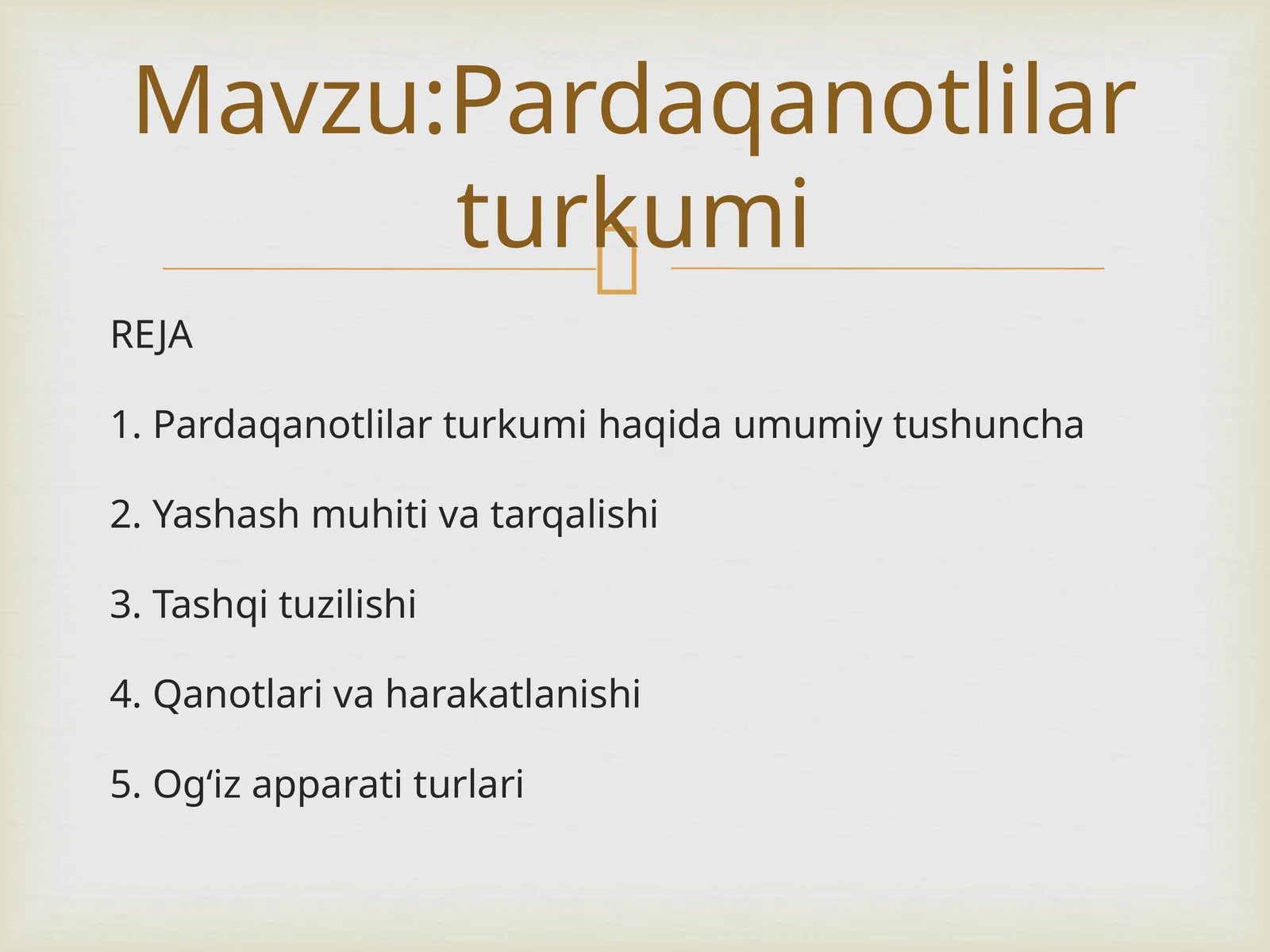 Mavzu:Pardaqanotlilar turkumi

REJA

1. Pardaqanotlilar turkumi haqida umumiy tushuncha

2. Yashash muhiti va tarqalishi

3. Tashqi tuzilishi

4. Qanotlari va harakatlanishi

5. Og‘iz apparati turlari